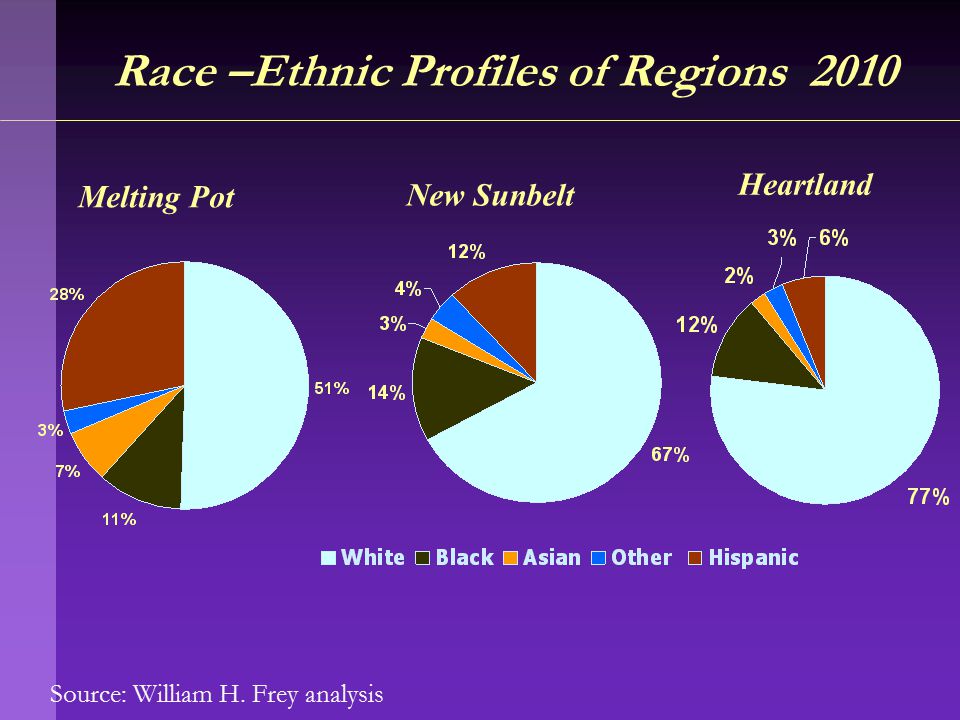 Race –Ethnic Profiles of Regions 2010

Melting Pot

28%

51%

3%

7%

11%

New Sunbelt

12%

4%

3%

14%

67%

Heartland

3%

6%

2%

12%

77%

White Black Asian Other Hispanic

Source: William H. Frey analysis